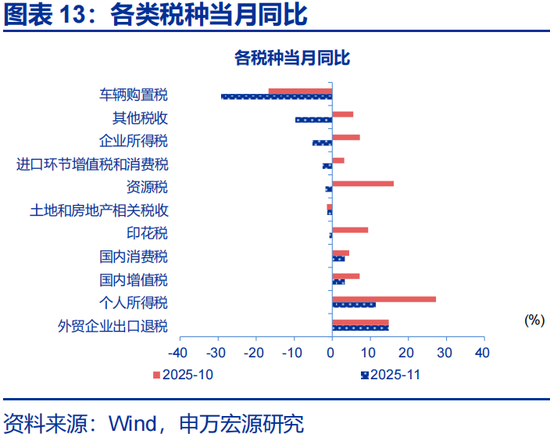 图表 13：各类税种当月同比

各税种当月同比

车辆购置税
其他税收
企业所得税
进口环节增值税和消费税
资源税
土地和房地产相关税收
印花税
国内消费税
国内增值税
个人所得税
外贸企业出口退税

(%)

-40 -30 -20 -10 0 10 20 30 40

2025-10
2025-11

资料来源：Wind，申万宏源研究